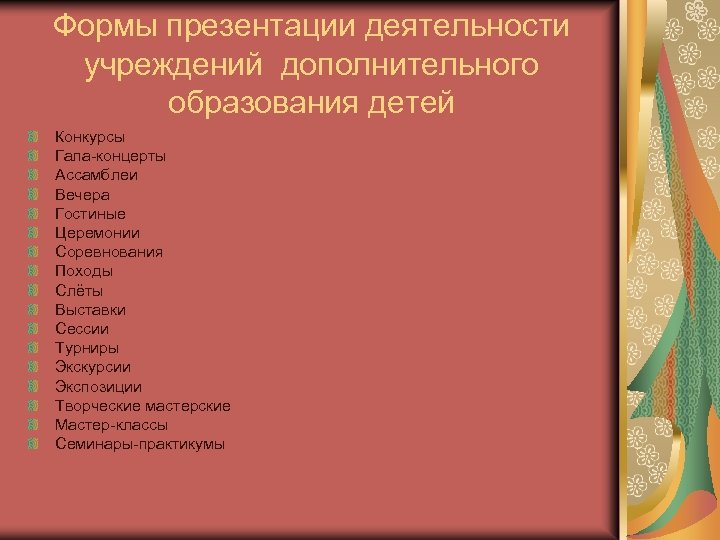 Формы презентации деятельности учреждений дополнительного образования детей

Конкурсы
Гала-концерты
Ассамблеи
Вечера
Гостиные
Церемонии
Соревнования
Походы
Слёты
Выставки
Сессии
Турниры
Экскурсии
Экспозиции
Творческие мастерские
Мастер-классы
Семинары-практикумы